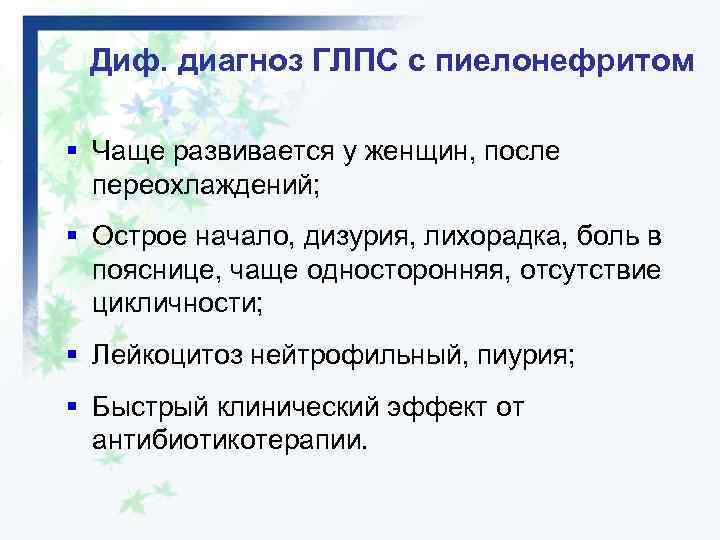 Диф. диагноз ГЛПС с пиелонефритом

▪ Чаще развивается у женщин, после переохлаждений;

▪ Острое начало, дизурия, лихорадка, боль в пояснице, чаще односторонняя, отсутствие цикличности;

▪ Лейкоцитоз нейтрофильный, пиурия;

▪ Быстрый клинический эффект от антибиотикотерапии.